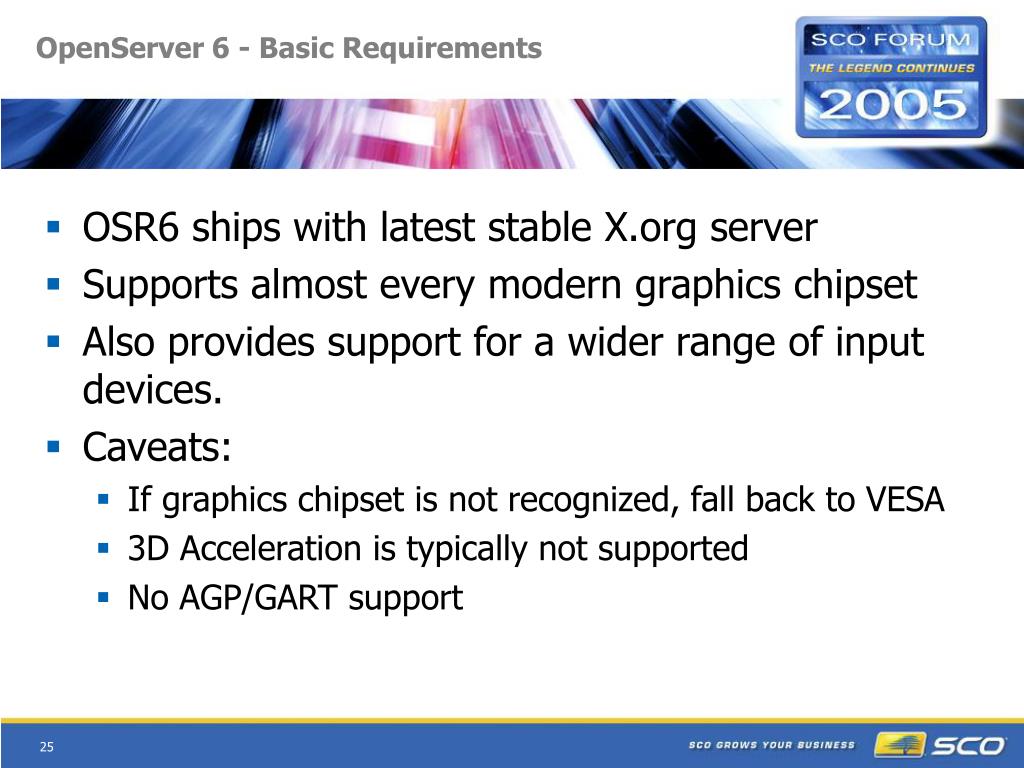 OpenServer 6 - Basic Requirements

SCO FORUM
THE LEGEND CONTINUES
2005

- OSR6 ships with latest stable X.org server
- Supports almost every modern graphics chipset
- Also provides support for a wider range of input devices.
- Caveats:
  - If graphics chipset is not recognized, fall back to VESA
  - 3D Acceleration is typically not supported
  - No AGP/GART support

25

SCO GROWS YOUR BUSINESS

SCO